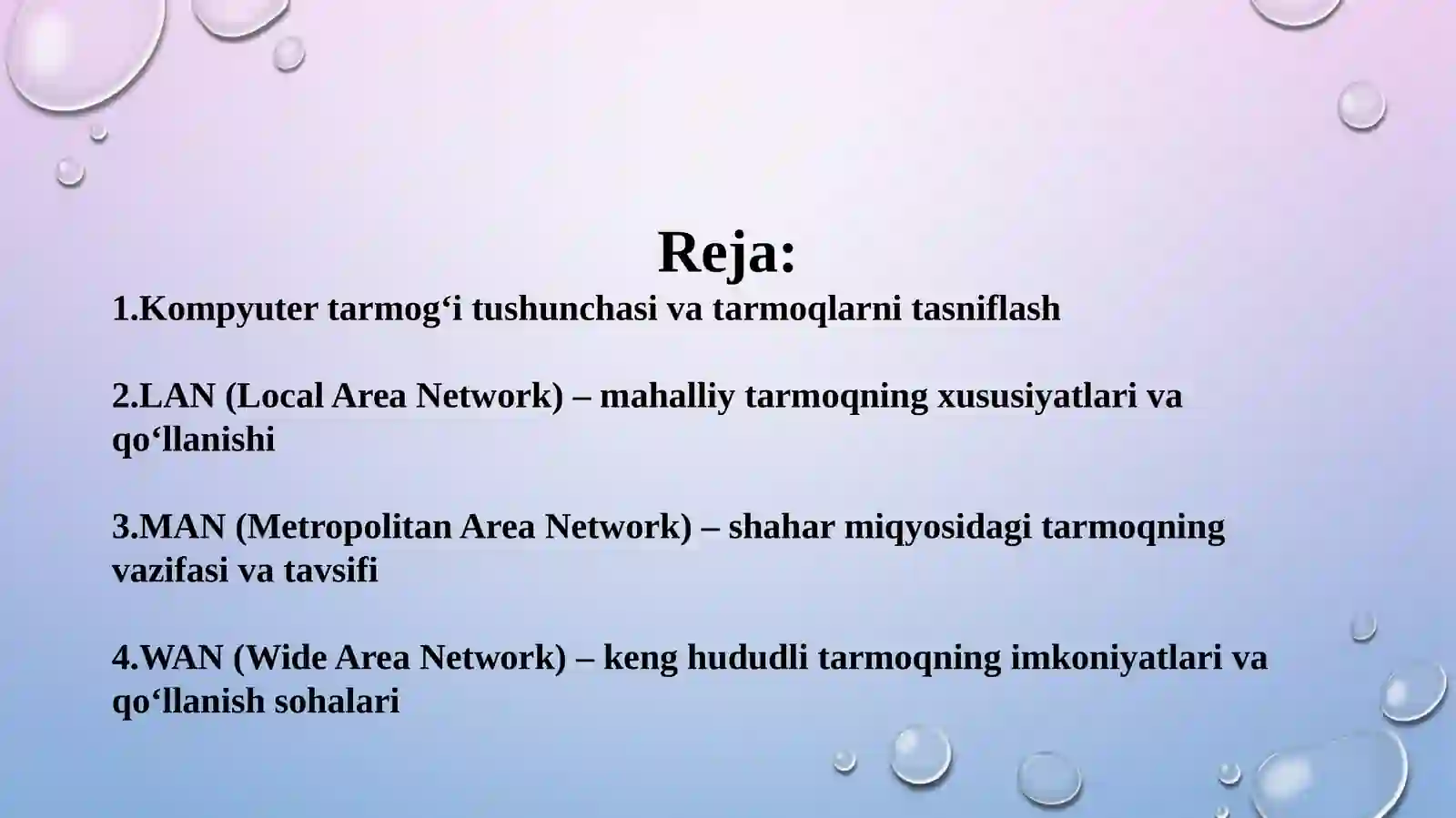 Reja:

1.Kompyuter tarmog‘i tushunchasi va tarmoqlarni tasniflash

2.LAN (Local Area Network) – mahalliy tarmoqning xususiyatlari va qo‘llanishi

3.MAN (Metropolitan Area Network) – shahar miqyosidagi tarmoqning vazifasi va tavsifi

4.WAN (Wide Area Network) – keng hududli tarmoqning imkoniyatlari va qo‘llanish sohalari